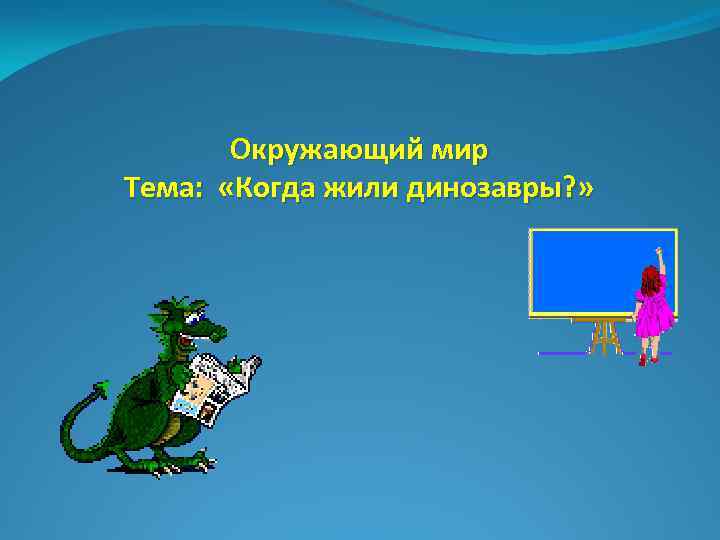 Окружающий мир
Тема: «Когда жили динозавры?»